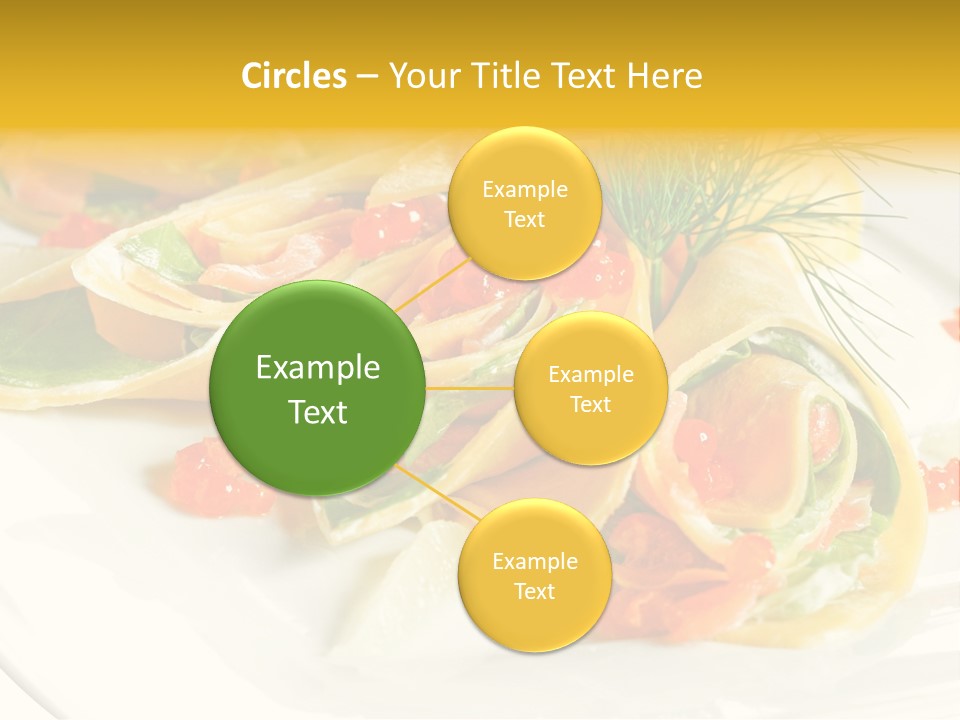 Circles – Your Title Text Here

Example Text

Example Text

Example Text

Example Text